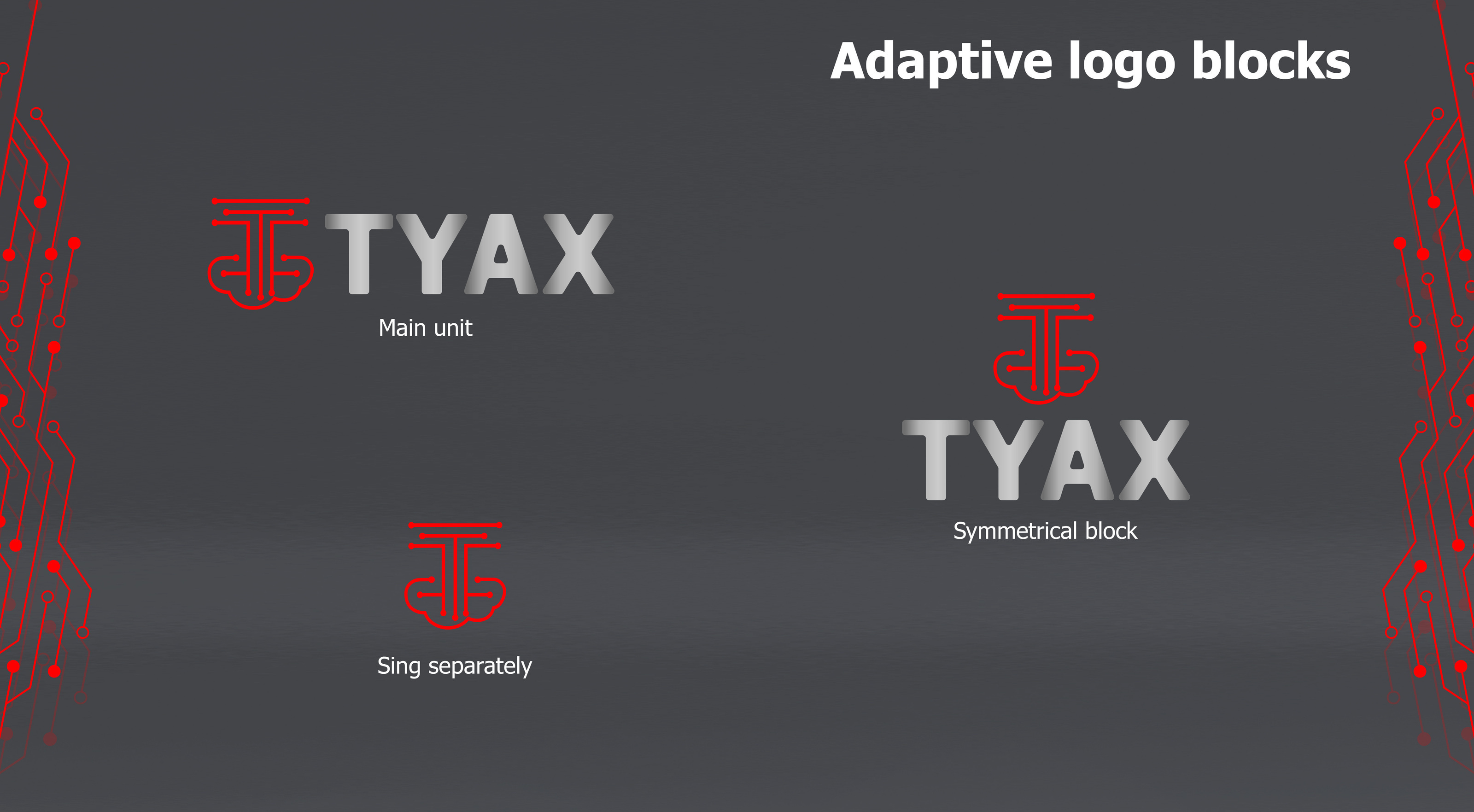 Adaptive logo blocks

TYAX

Main unit

TYAX

Symmetrical block

Sing separately